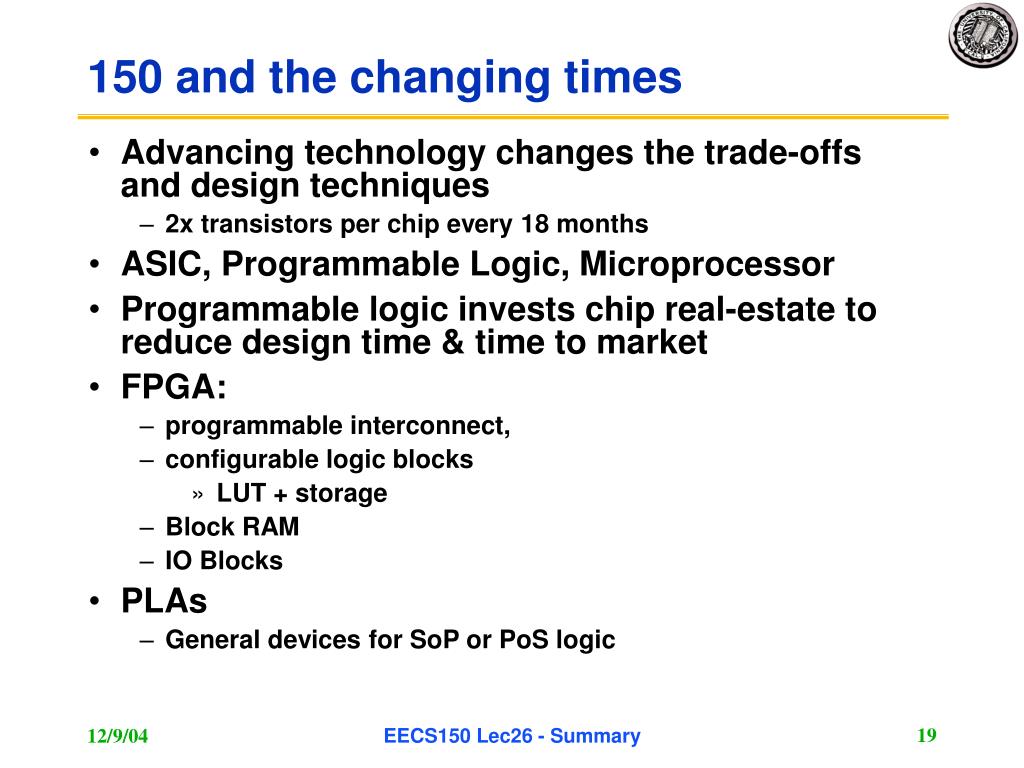 150 and the changing times

• Advancing technology changes the trade-offs and design techniques
– 2x transistors per chip every 18 months
• ASIC, Programmable Logic, Microprocessor
• Programmable logic invests chip real-estate to reduce design time & time to market
• FPGA:
– programmable interconnect,
– configurable logic blocks
» LUT + storage
– Block RAM
– IO Blocks
• PLAs
– General devices for SoP or PoS logic

12/9/04
EECS150 Lec26 - Summary
19